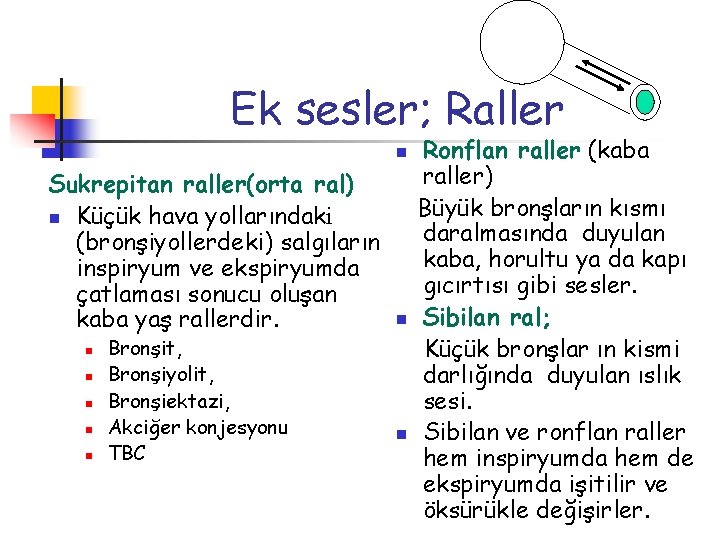 Ek sesler; Raller

Sukrepitan raller(orta ral)

Küçük hava yollarındaki (bronşiyollerdeki) salgıların inspiryum ve ekspiryumda çatlaması sonucu oluşan kaba yaş rallerdir.

Bronşit,

Bronşiyolit,

Bronşiektazi,

Akciğer konjesyonu

TBC

Ronflan raller (kaba raller)

Büyük bronşların kısmı daralmasında duyulan kaba, horultu ya da kapı gıcırtısı gibi sesler.

Sibilan ral;

Küçük bronşlar ın kismi darlığında duyulan ıslık sesi.

Sibilan ve ronflan raller hem inspiryumda hem de ekspiryumda işitilir ve öksürükle değişirler.